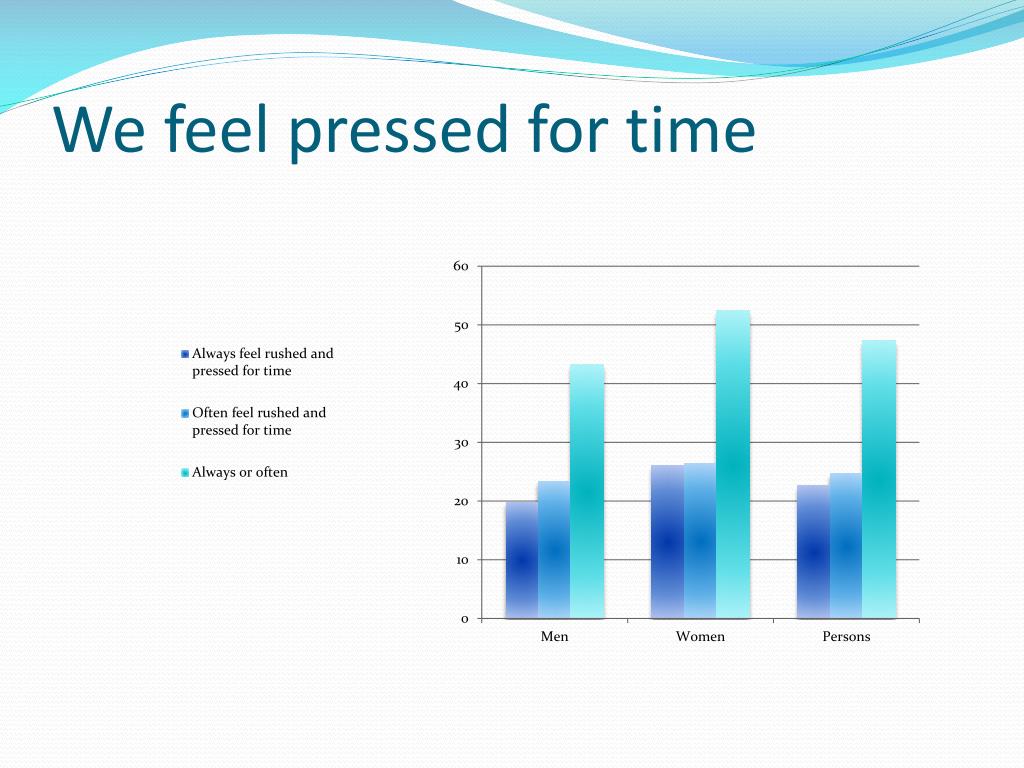 We feel pressed for time

Always feel rushed and pressed for time

Often feel rushed and pressed for time

Always or often

60
50
40
30
20
10
0

Men
Women
Persons